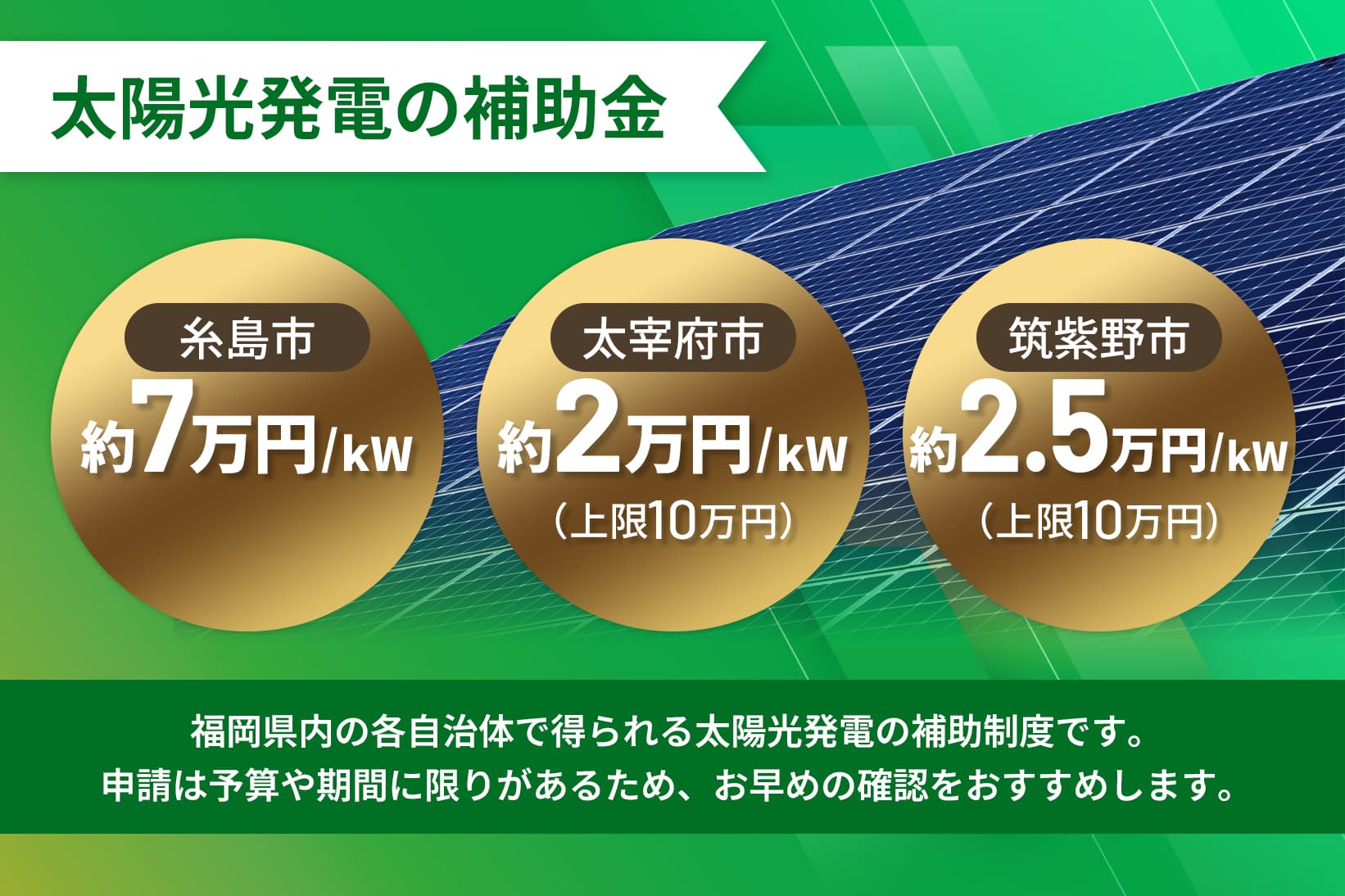 太陽光発電の補助金

糸島市
約7万円/kW

太宰府市
約2万円/kW
（上限10万円）

筑紫野市
約2.5万円/kW
（上限10万円）

福岡県内の各自治体で得られる太陽光発電の補助制度です。
申請は予算や期間に限りがあるため、お早めの確認をおすすめします。